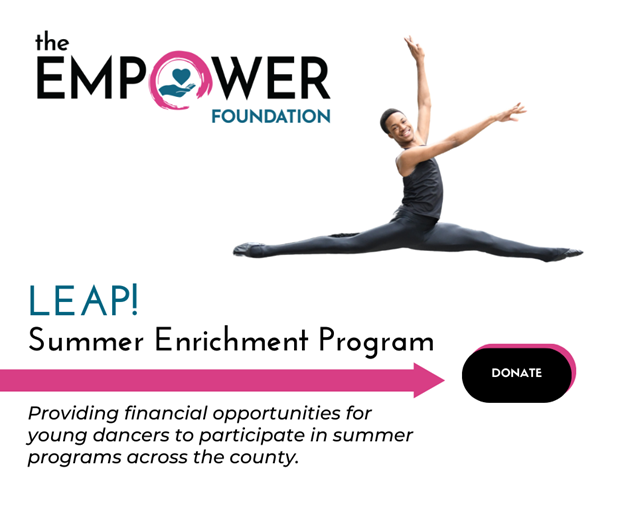 the EMPOWER FOUNDATION

LEAP!
Summer Enrichment Program

DONATE

Providing financial opportunities for young dancers to participate in summer programs across the county.